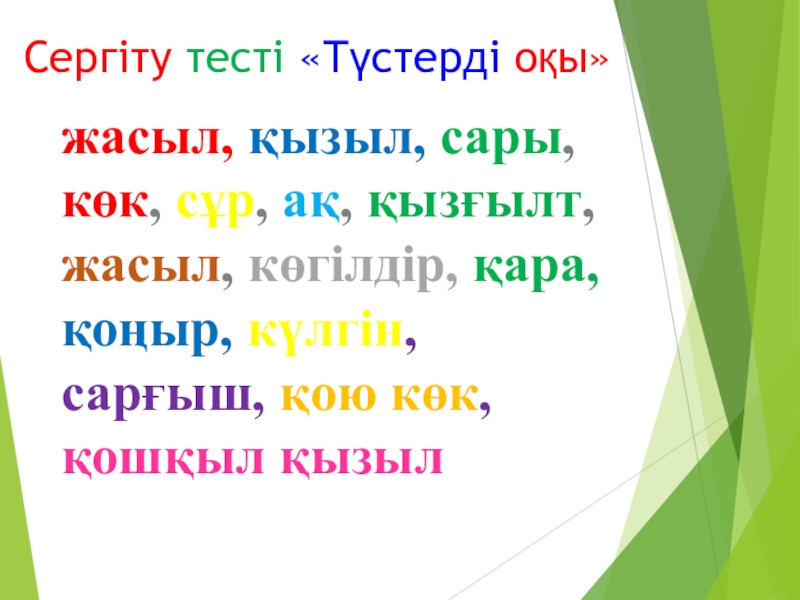 Сергіту тесті «Түстерді оқы»

жасыл, қызыл, сары, көк, сұр, ақ, қызғылт, жасыл, көгілдір, қара, қоңыр, күлгін, сарғыш, қою көк, қошқыл қызыл